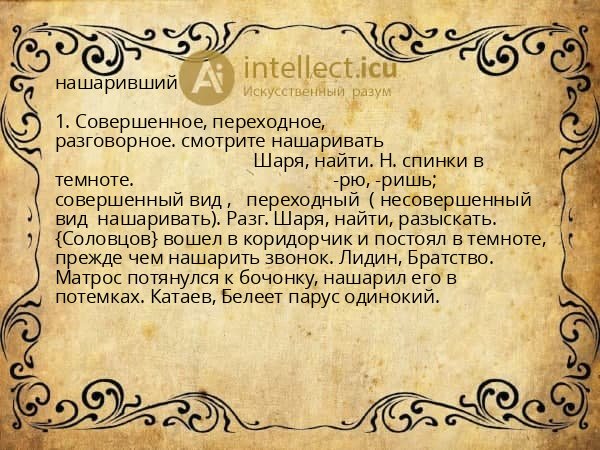 нашаривший

Ai intellect.icu
Искусственный разум

1. Совершенное, переходное, разговорное. смотрите нашаривать Шаря, найти. Н. спинки в темноте. -рю, -ришь; совершенный вид , переходный ( несовершенный вид нашаривать). Разг. Шаря, найти, разыскать. {Соловцов} вошел в коридорчик и постоял в темноте, прежде чем нашарить звонок. Лидин, Братство. Матрос потянулся к бочонку, нашарил его в потемках. Катаев, Белеет парус одинокий.